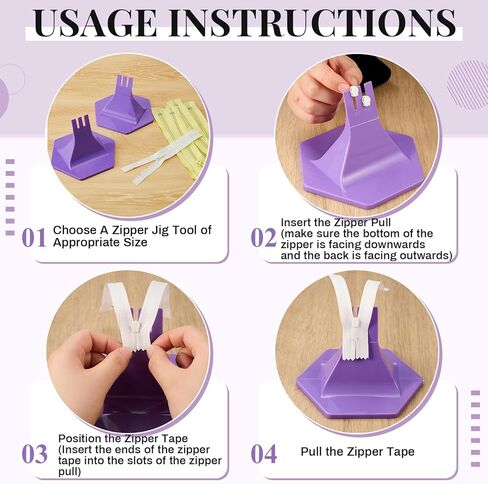 USAGE INSTRUCTIONS

01 Choose A Zipper Jig Tool of Appropriate Size

02 Insert the Zipper Pull (make sure the bottom of the zipper is facing downwards and the back is facing outwards)

03 Position the Zipper Tape (Insert the ends of the zipper tape into the slots of the zipper pull)

04 Pull the Zipper Tape